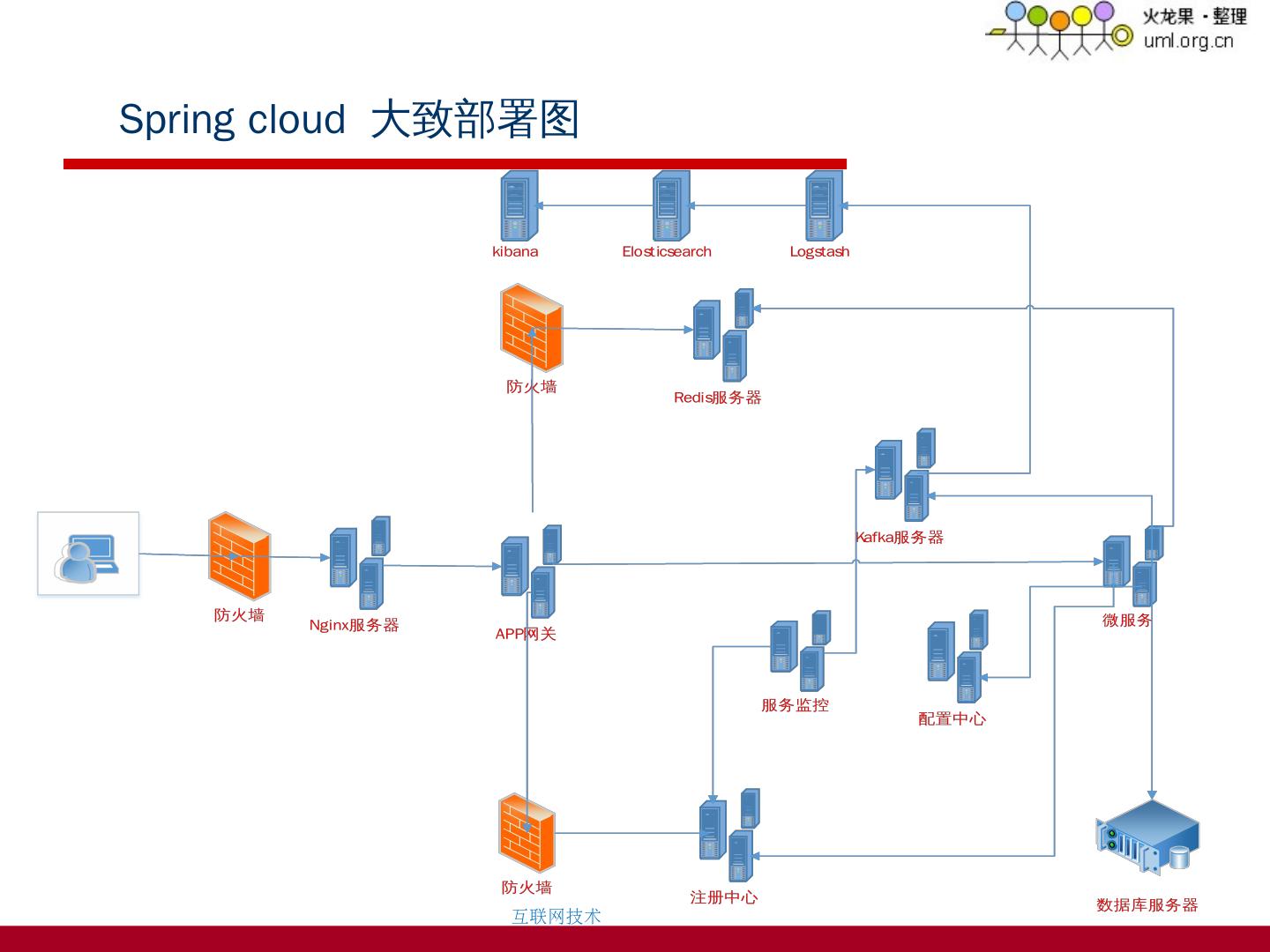 火龙果 · 整理
uml.org.cn

Spring cloud 大致部署图

kibana
Elosticsearch
Logstash
防火墙
Redis服务器
Kafka服务器
防火墙
Nginx服务器
APP网关
微服务
服务监控
配置中心
防火墙
注册中心
数据库服务器
互联网技术